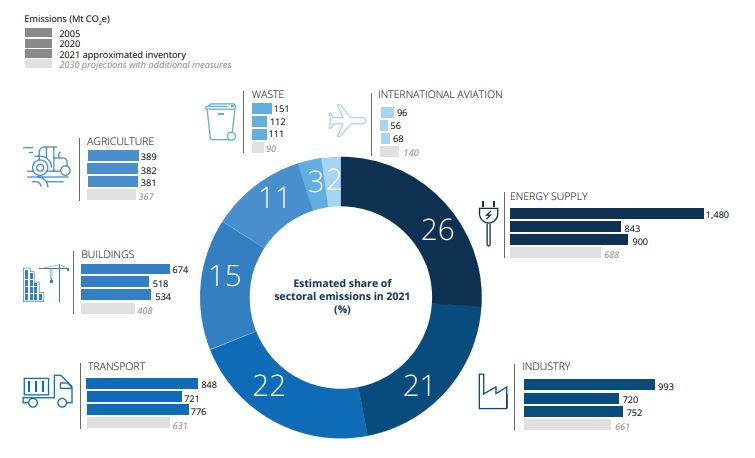 Emissions (Mt $CO_2e$)
2005
2020
2021 approximated inventory
2030 projections with additional measures

WASTE
151
112
111
90

INTERNATIONAL AVIATION
96
56
68
140

AGRICULTURE
389
382
381
367

ENERGY SUPPLY
1,480
843
900
688

BUILDINGS
674
518
534
408

TRANSPORT
848
721
776
631

INDUSTRY
993
720
752
661

26
21
22
15
11
3
2

Estimated share of sectoral emissions in 2021 (%)